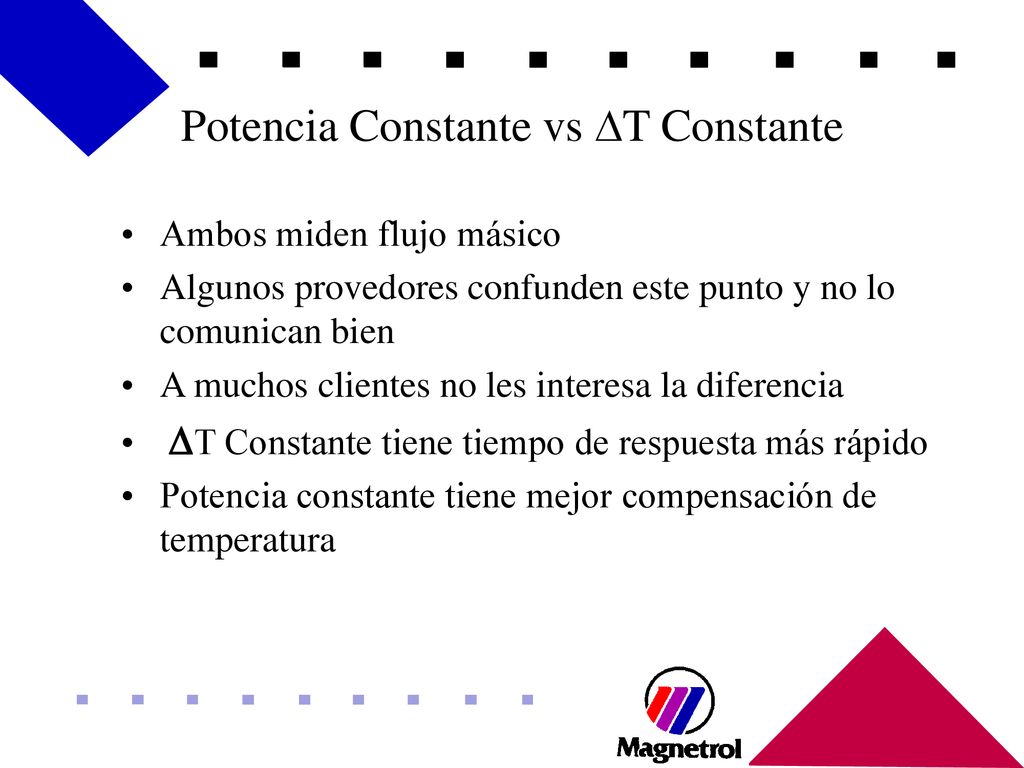 Potencia Constante vs $\Delta$T Constante

• Ambos miden flujo másico
• Algunos provedores confunden este punto y no lo comunican bien
• A muchos clientes no les interesa la diferencia
• $\Delta$T Constante tiene tiempo de respuesta más rápido
• Potencia constante tiene mejor compensación de temperatura

Magnetrol